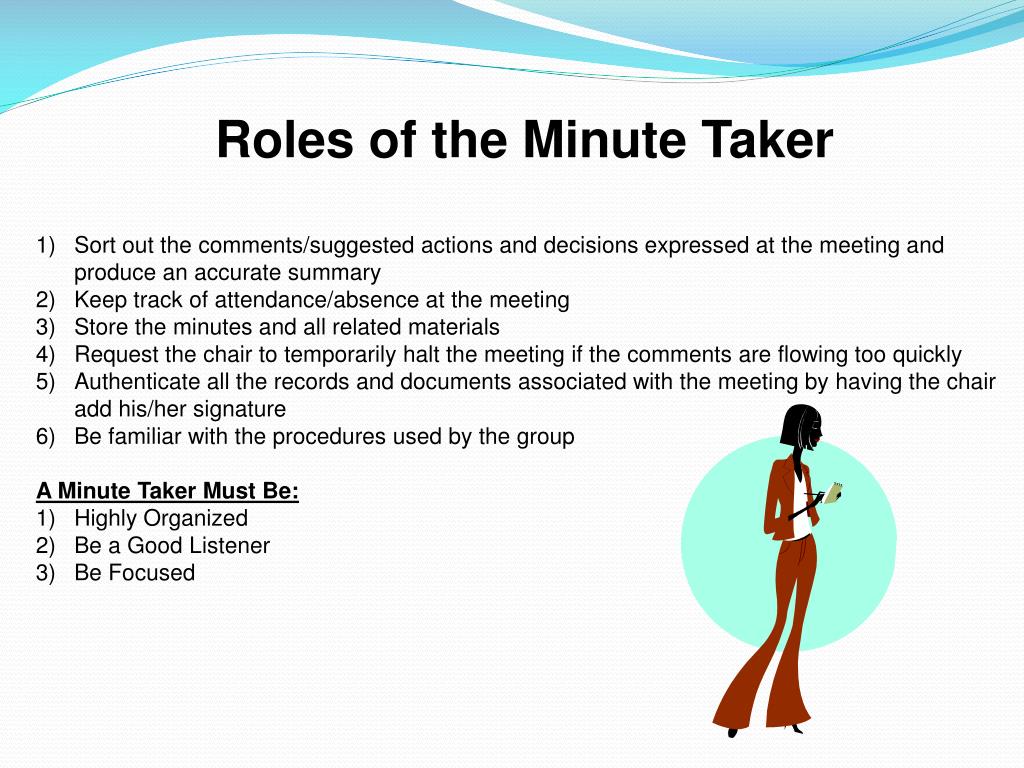 Roles of the Minute Taker

1) Sort out the comments/suggested actions and decisions expressed at the meeting and produce an accurate summary
2) Keep track of attendance/absence at the meeting
3) Store the minutes and all related materials
4) Request the chair to temporarily halt the meeting if the comments are flowing too quickly
5) Authenticate all the records and documents associated with the meeting by having the chair add his/her signature
6) Be familiar with the procedures used by the group

A Minute Taker Must Be:
1) Highly Organized
2) Be a Good Listener
3) Be Focused